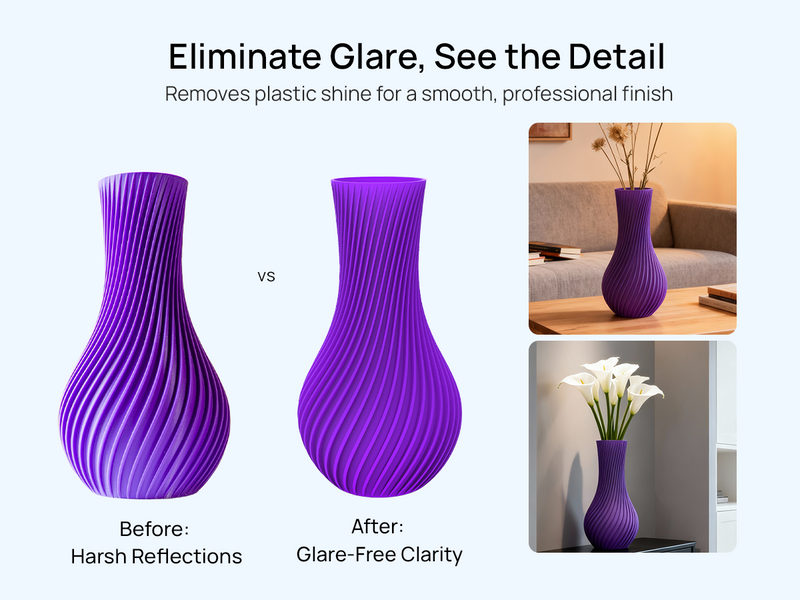 Eliminate Glare, See the Detail

Removes plastic shine for a smooth, professional finish

vs

Before:
Harsh Reflections

After:
Glare-Free Clarity